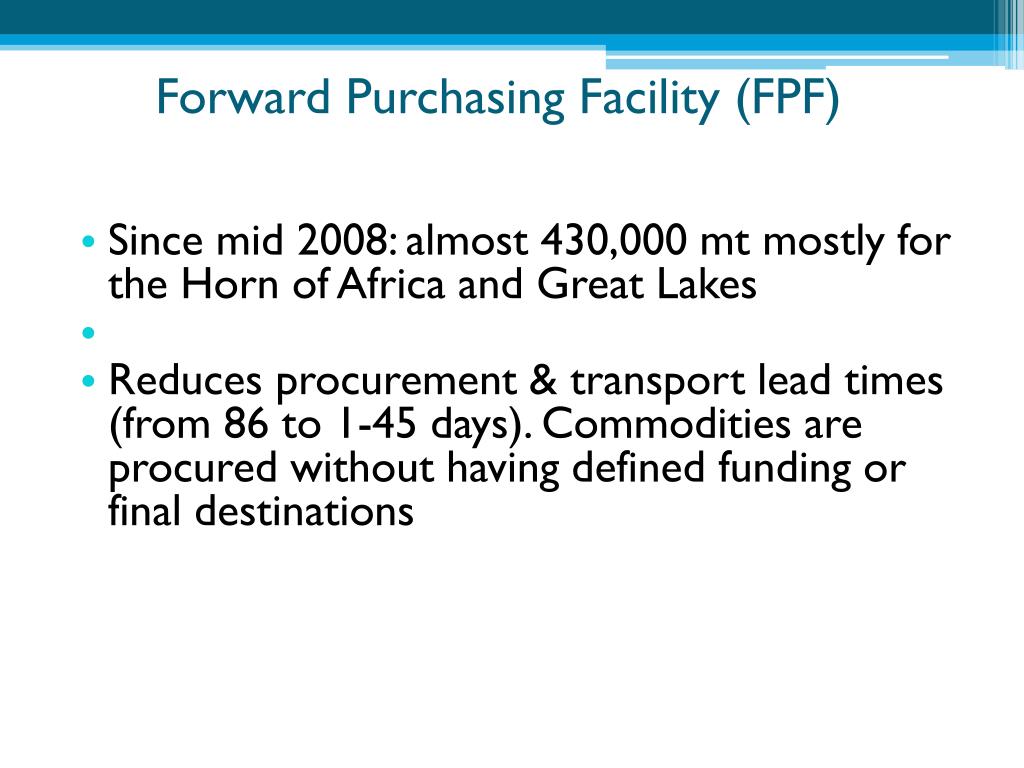 Forward Purchasing Facility (FPF)

• Since mid 2008: almost 430,000 mt mostly for the Horn of Africa and Great Lakes

•

• Reduces procurement & transport lead times (from 86 to 1-45 days). Commodities are procured without having defined funding or final destinations